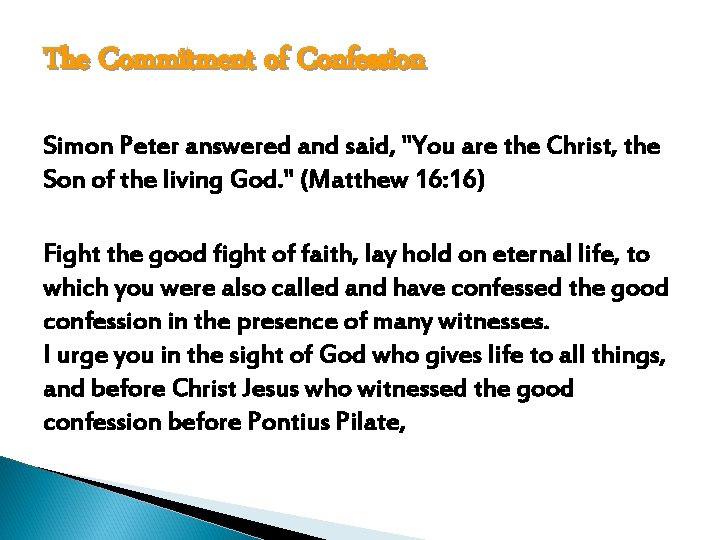 The Commitment of Confession

Simon Peter answered and said, "You are the Christ, the Son of the living God." (Matthew 16:16)

Fight the good fight of faith, lay hold on eternal life, to which you were also called and have confessed the good confession in the presence of many witnesses.
I urge you in the sight of God who gives life to all things, and before Christ Jesus who witnessed the good confession before Pontius Pilate,